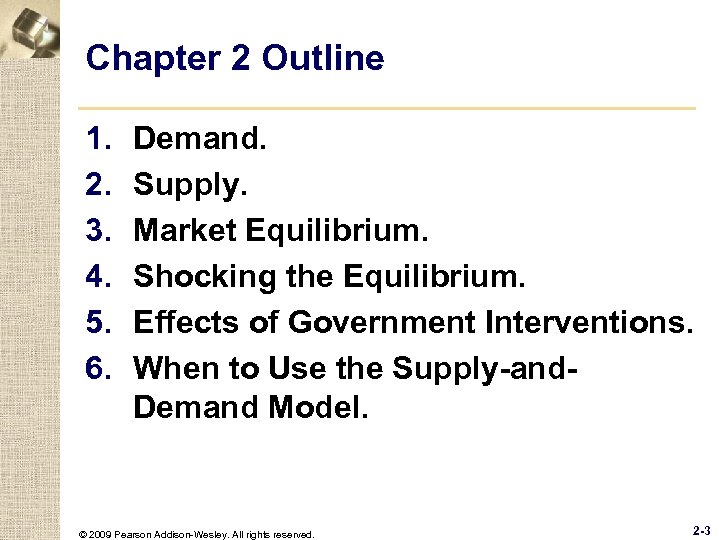 Chapter 2 Outline

1. Demand.
2. Supply.
3. Market Equilibrium.
4. Shocking the Equilibrium.
5. Effects of Government Interventions.
6. When to Use the Supply-and-Demand Model.

© 2009 Pearson Addison-Wesley. All rights reserved.

2-3